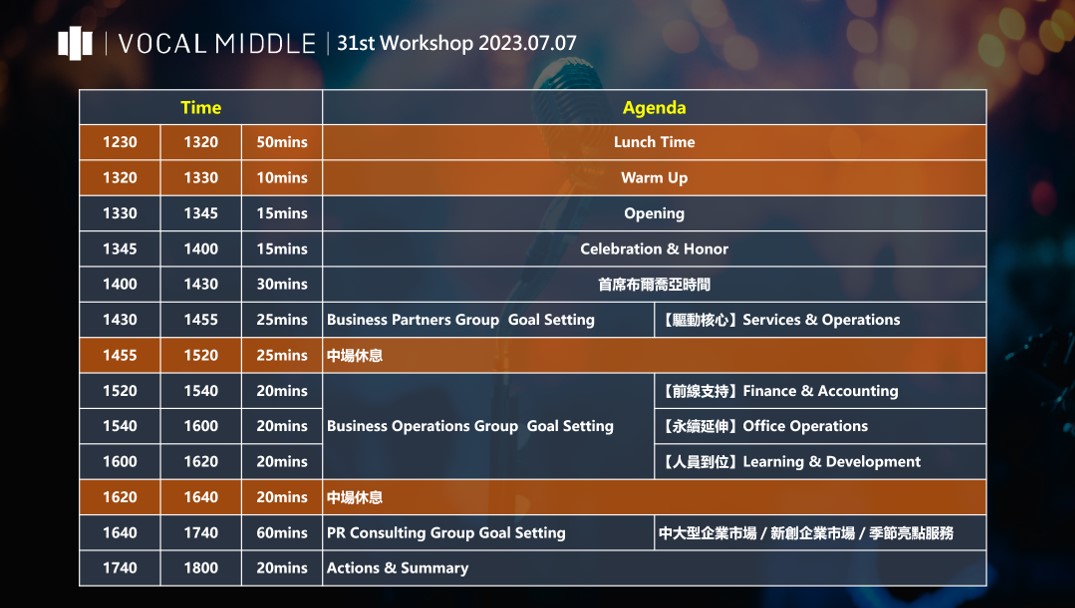 VOCAL MIDDLE | 31st Workshop 2023.07.07

| Time | | | Agenda | |
|---|---|---|---|---|
| 1230 | 1320 | 50mins | Lunch Time | |
| 1320 | 1330 | 10mins | Warm Up | |
| 1330 | 1345 | 15mins | Opening | |
| 1345 | 1400 | 15mins | Celebration & Honor | |
| 1400 | 1430 | 30mins | 首席布爾喬亞時間 | |
| 1430 | 1455 | 25mins | Business Partners Group Goal Setting | 【驅動核心】Services & Operations |
| 1455 | 1520 | 25mins | 中場休息 | |
| 1520 | 1540 | 20mins | Business Operations Group Goal Setting | 【前線支持】Finance & Accounting |
| 1540 | 1600 | 20mins | | 【永續延伸】Office Operations |
| 1600 | 1620 | 20mins | | 【人員到位】Learning & Development |
| 1620 | 1640 | 20mins | 中場休息 | |
| 1640 | 1740 | 60mins | PR Consulting Group Goal Setting | 中大型企業市場 / 新創企業市場 / 季節亮點服務 |
| 1740 | 1800 | 20mins | Actions & Summary | |